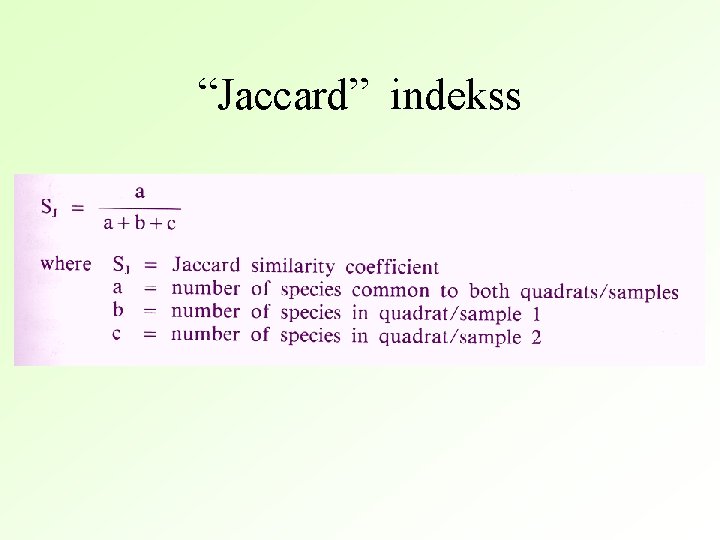 “Jaccard” indekss

$S_J = \frac{a}{a+b+c}$

where $S_J$ = Jaccard similarity coefficient
a = number of species common to both quadrats/samples
b = number of species in quadrat/sample 1
c = number of species in quadrat/sample 2